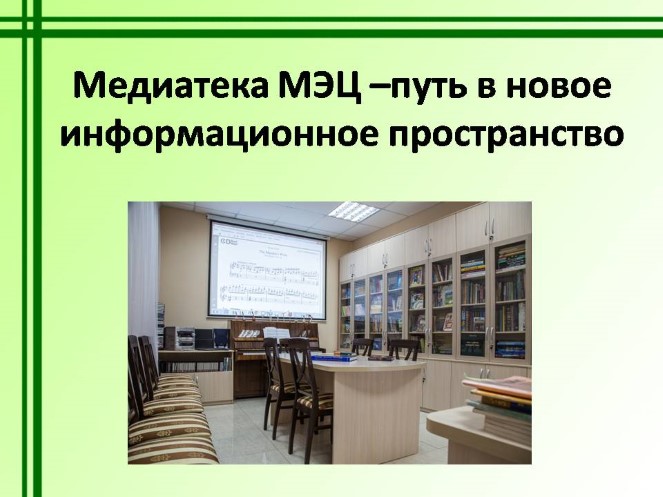 Медиатека МЭЦ –путь в новое информационное пространство